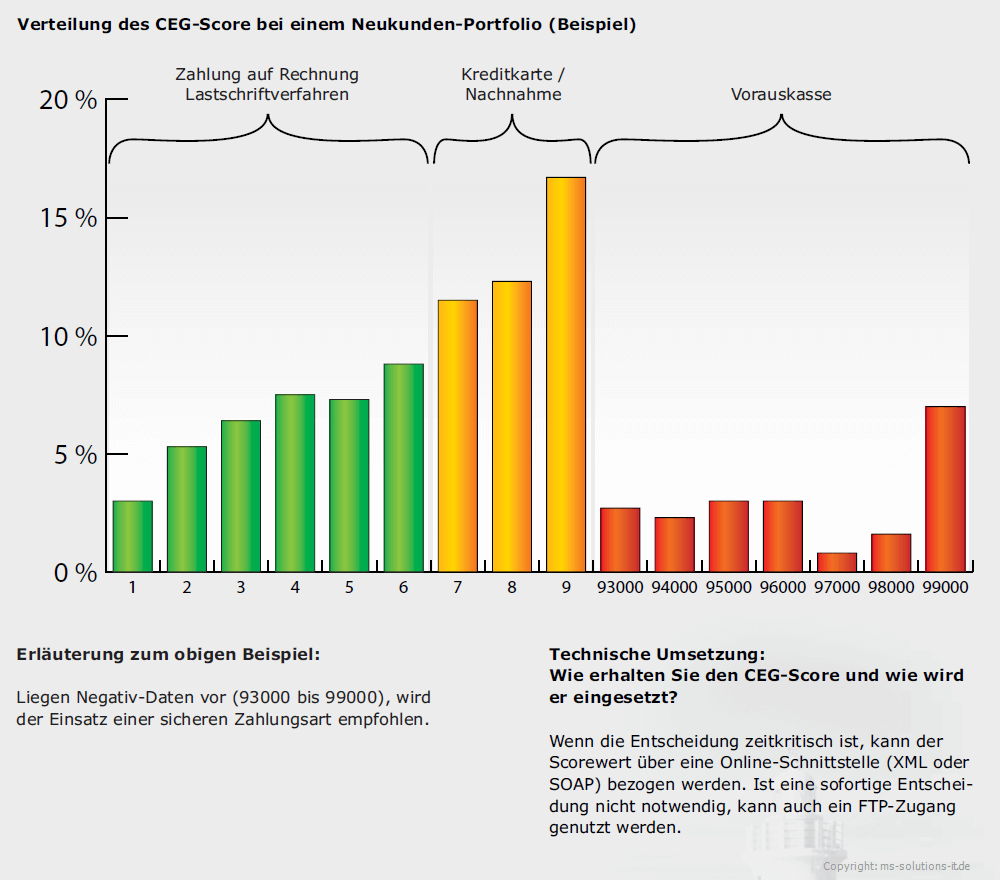 Verteilung des CEG-Score bei einem Neukunden-Portfolio (Beispiel)

Zahlung auf Rechnung Lastschriftverfahren

Kreditkarte / Nachnahme

Vorauskasse

20 %

15 %

10 %

5 %

0 %

1 2 3 4 5 6 7 8 9 93000 94000 95000 96000 97000 98000 99000

Erläuterung zum obigen Beispiel:

Liegen Negativ-Daten vor (93000 bis 99000), wird der Einsatz einer sicheren Zahlungsart empfohlen.

Technische Umsetzung:
Wie erhalten Sie den CEG-Score und wie wird er eingesetzt?

Wenn die Entscheidung zeitkritisch ist, kann der Scorewert über eine Online-Schnittstelle (XML oder SOAP) bezogen werden. Ist eine sofortige Entscheidung nicht notwendig, kann auch ein FTP-Zugang genutzt werden.

Copyright: ms-solutions-it.de